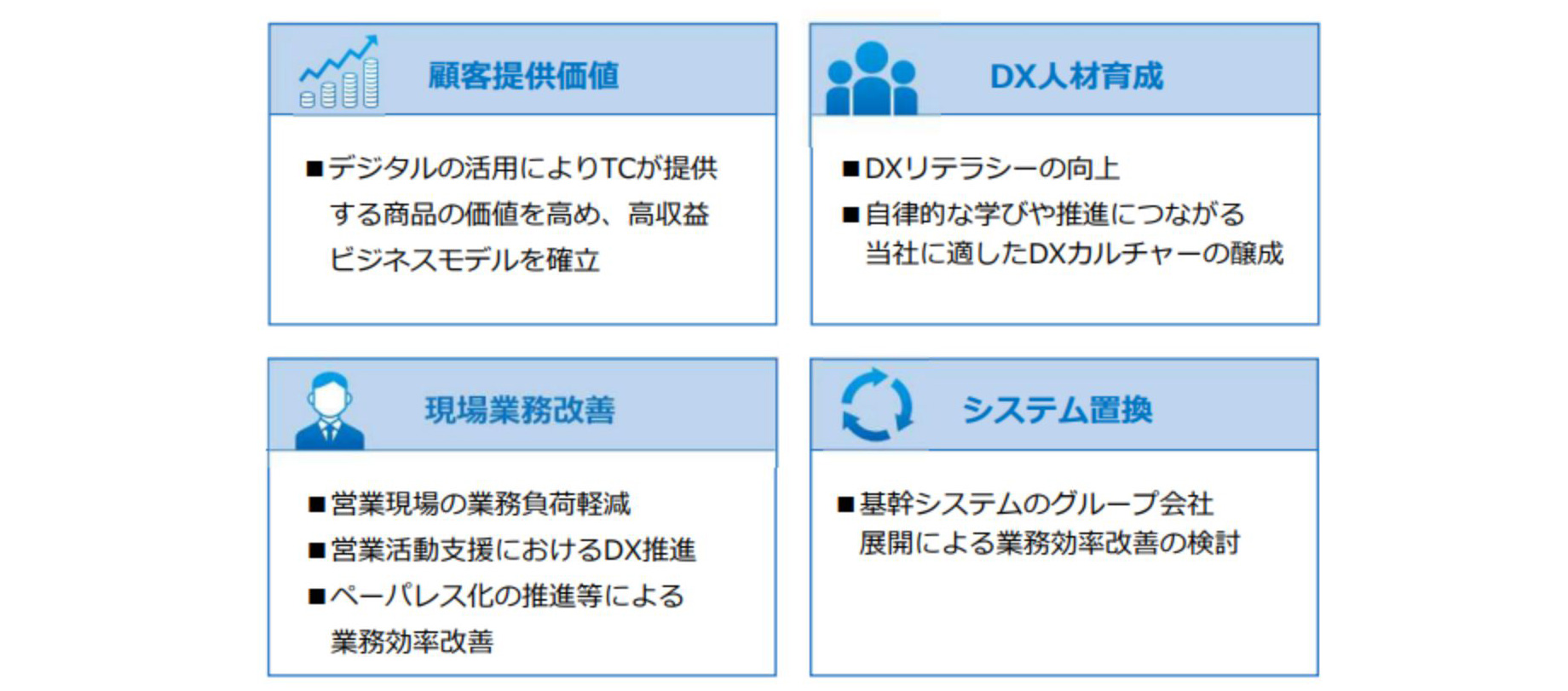 顧客提供価値

■デジタルの活用によりTCが提供する商品の価値を高め、高収益ビジネスモデルを確立

DX人材育成

■DXリテラシーの向上
■自律的な学びや推進につながる当社に適したDXカルチャーの醸成

現場業務改善

■営業現場の業務負荷軽減
■営業活動支援におけるDX推進
■ペーパレス化の推進等による業務効率改善

システム置換

■基幹システムのグループ会社展開による業務効率改善の検討